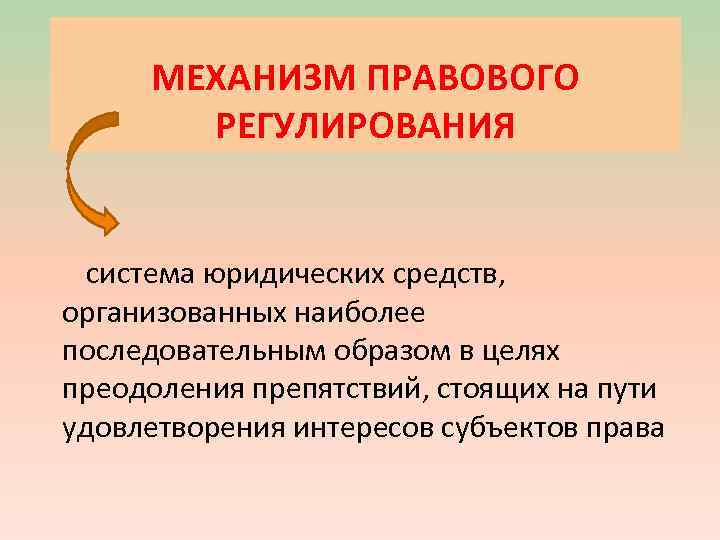 МЕХАНИЗМ ПРАВОВОГО РЕГУЛИРОВАНИЯ

система юридических средств, организованных наиболее последовательным образом в целях преодоления препятствий, стоящих на пути удовлетворения интересов субъектов права